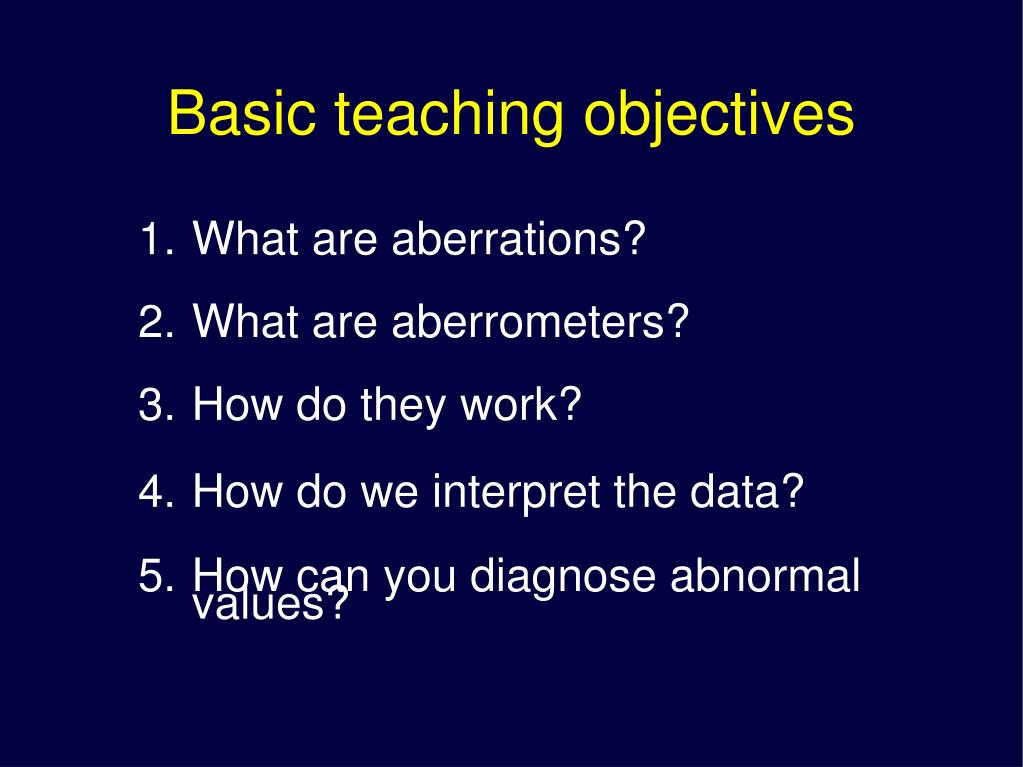 Basic teaching objectives

1. What are aberrations?
2. What are aberrometers?
3. How do they work?
4. How do we interpret the data?
5. How can you diagnose abnormal values?